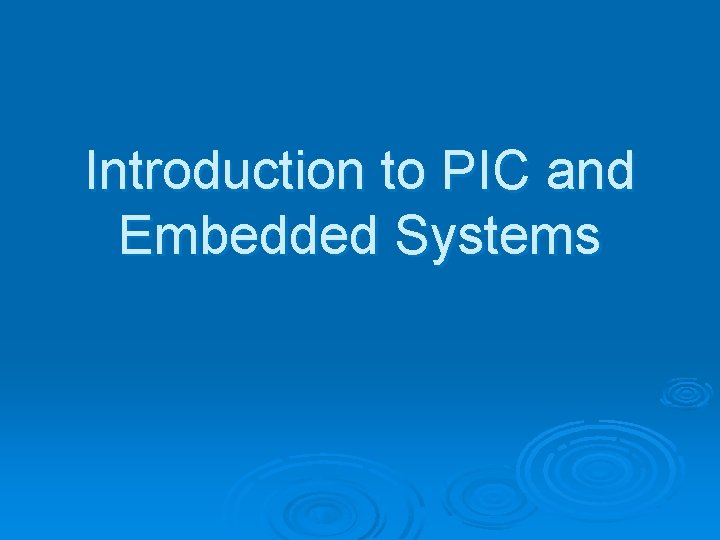 Introduction to PIC and Embedded Systems